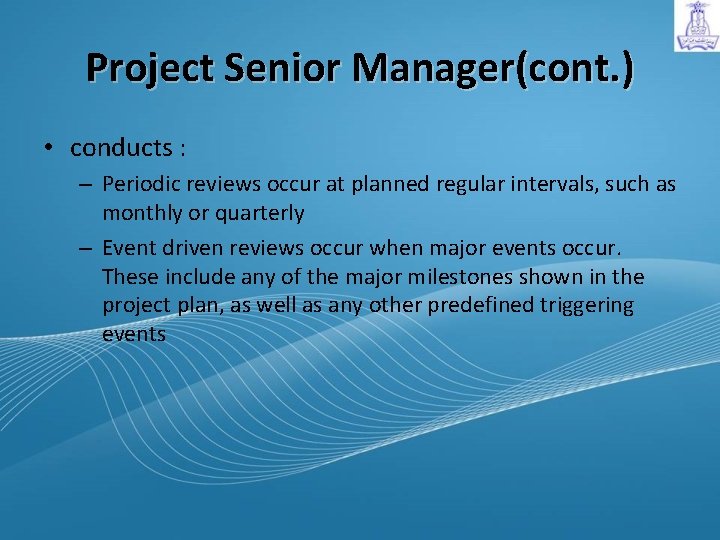 Project Senior Manager(cont.)

• conducts :

– Periodic reviews occur at planned regular intervals, such as monthly or quarterly

– Event driven reviews occur when major events occur. These include any of the major milestones shown in the project plan, as well as any other predefined triggering events